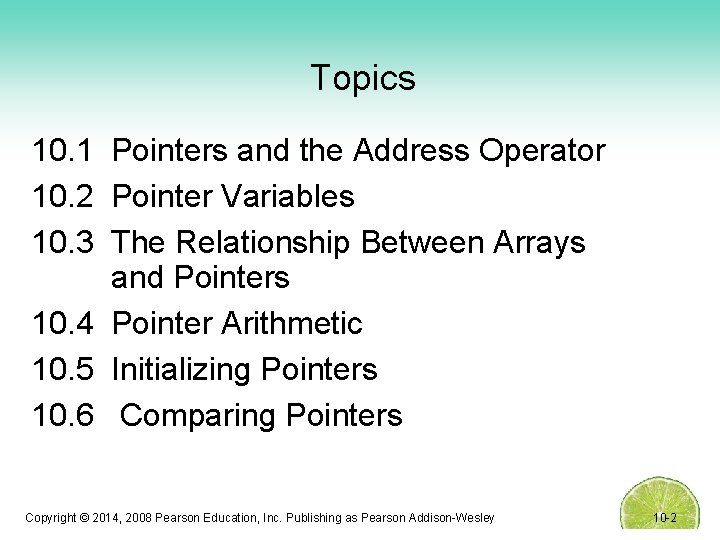 Topics

10.1 Pointers and the Address Operator
10.2 Pointer Variables
10.3 The Relationship Between Arrays and Pointers
10.4 Pointer Arithmetic
10.5 Initializing Pointers
10.6 Comparing Pointers

Copyright © 2014, 2008 Pearson Education, Inc. Publishing as Pearson Addison-Wesley

10-2